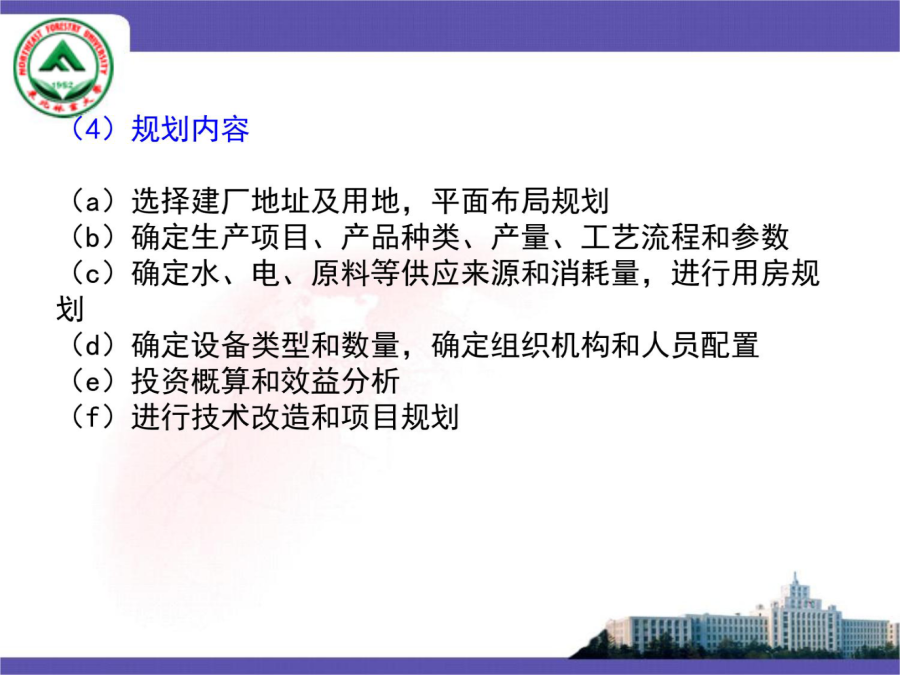 NORTHEAST FORESTRY UNIVERSITY
1952
东北林业大学

（4）规划内容

（a）选择建厂地址及用地，平面布局规划
（b）确定生产项目、产品种类、产量、工艺流程和参数
（c）确定水、电、原料等供应来源和消耗量，进行用房规划
（d）确定设备类型和数量，确定组织机构和人员配置
（e）投资概算和效益分析
（f）进行技术改造和项目规划